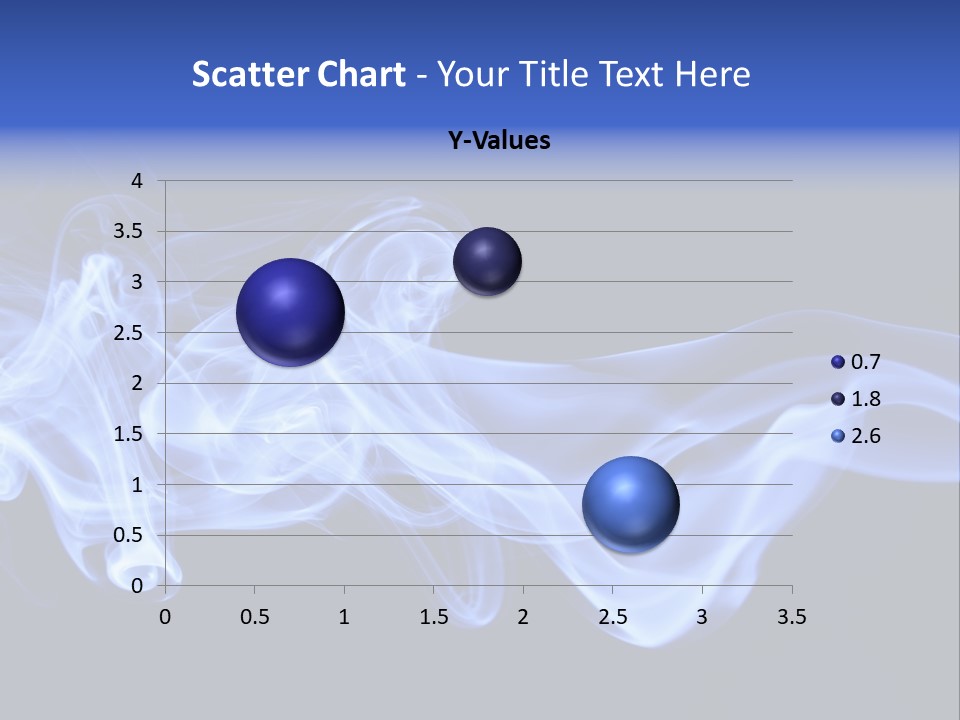 Scatter Chart - Your Title Text Here

Y-Values

4
3.5
3
2.5
2
1.5
1
0.5
0

0 0.5 1 1.5 2 2.5 3 3.5

0.7
1.8
2.6